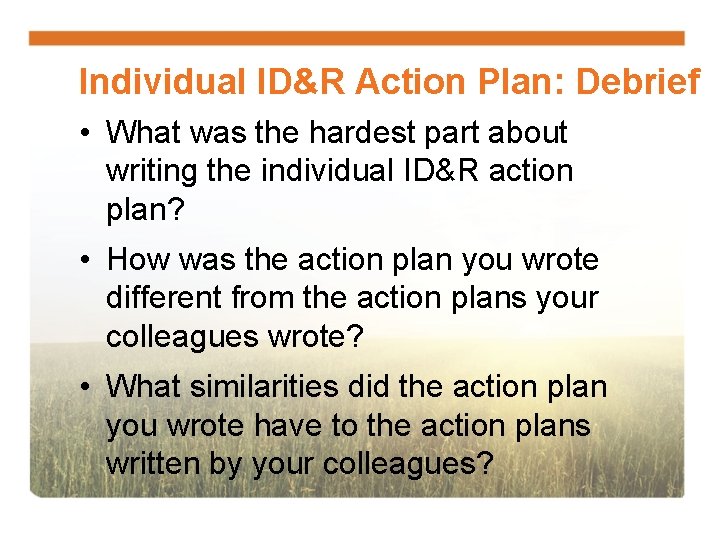 Individual ID&R Action Plan: Debrief

• What was the hardest part about writing the individual ID&R action plan?

• How was the action plan you wrote different from the action plans your colleagues wrote?

• What similarities did the action plan you wrote have to the action plans written by your colleagues?